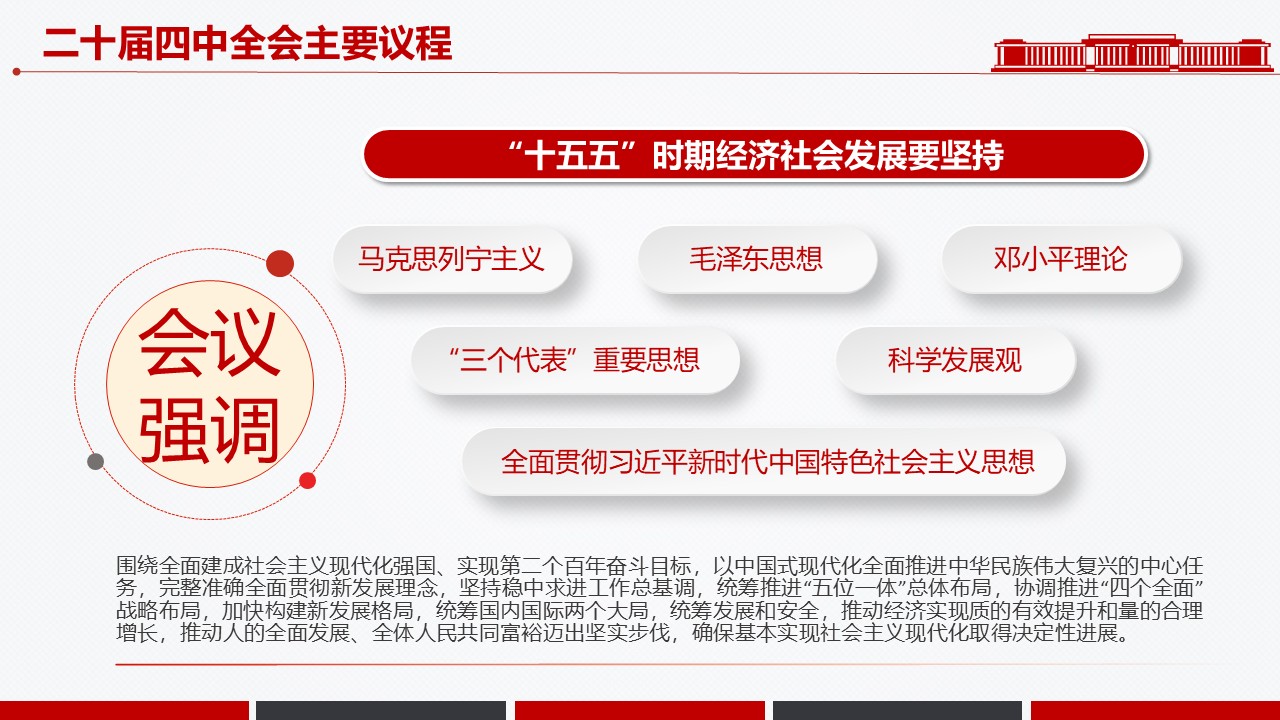 二十届四中全会主要议程

“十五五”时期经济社会发展要坚持

会议强调

马克思列宁主义

毛泽东思想

邓小平理论

“三个代表”重要思想

科学发展观

全面贯彻习近平新时代中国特色社会主义思想

围绕全面建成社会主义现代化强国、实现第二个百年奋斗目标，以中国式现代化全面推进中华民族伟大复兴的中心任务，完整准确全面贯彻新发展理念，坚持稳中求进工作总基调，统筹推进“五位一体”总体布局，协调推进“四个全面”战略布局，加快构建新发展格局，统筹国内国际两个大局，统筹发展和安全，推动经济实现质的有效提升和量的合理增长，推动人的全面发展、全体人民共同富裕迈出坚实步伐，确保基本实现社会主义现代化取得决定性进展。